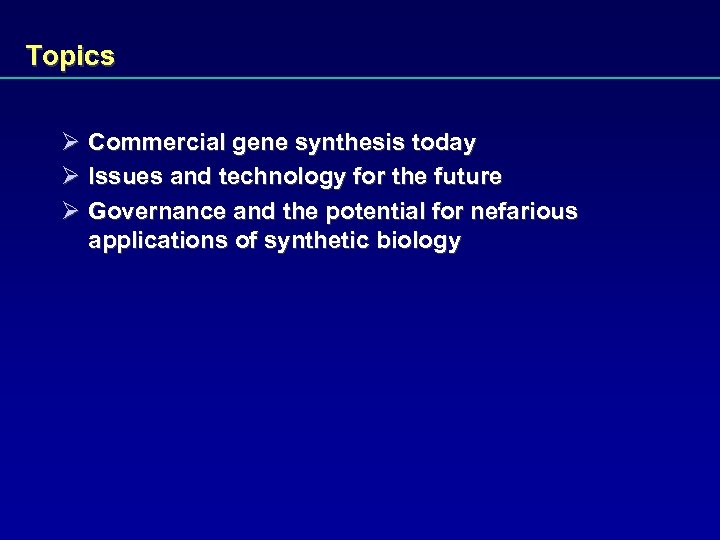 Topics

➢ Commercial gene synthesis today
➢ Issues and technology for the future
➢ Governance and the potential for nefarious applications of synthetic biology